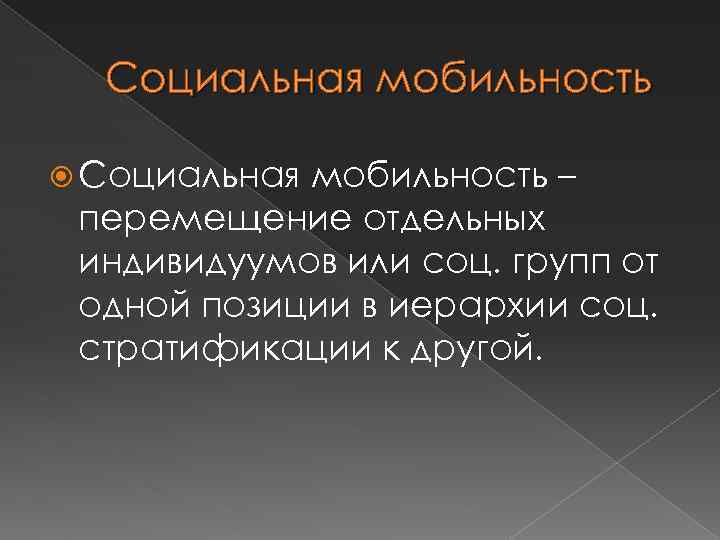 Социальная мобильность

Социальная мобильность – перемещение отдельных индивидуумов или соц. групп от одной позиции в иерархии соц. стратификации к другой.